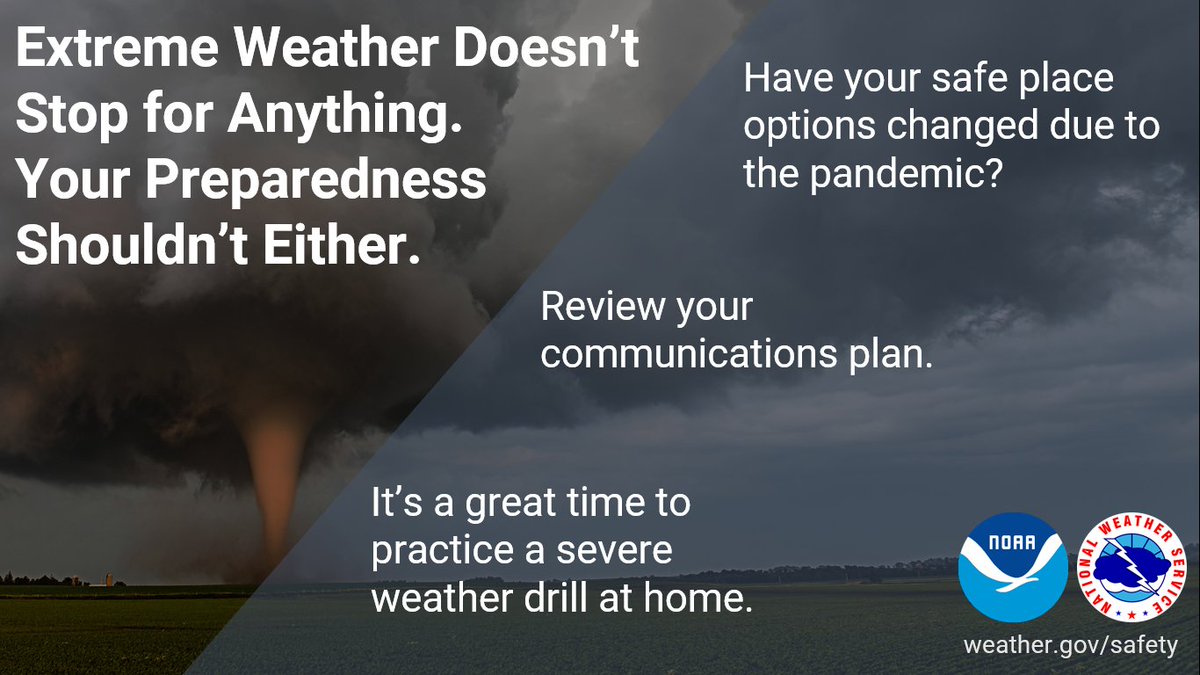 Extreme Weather Doesn't Stop for Anything. Your Preparedness Shouldn't Either.

Have your safe place options changed due to the pandemic?

Review your communications plan.

It's a great time to practice a severe weather drill at home.

NOAA

NATIONAL WEATHER SERVICE

weather.gov/safety